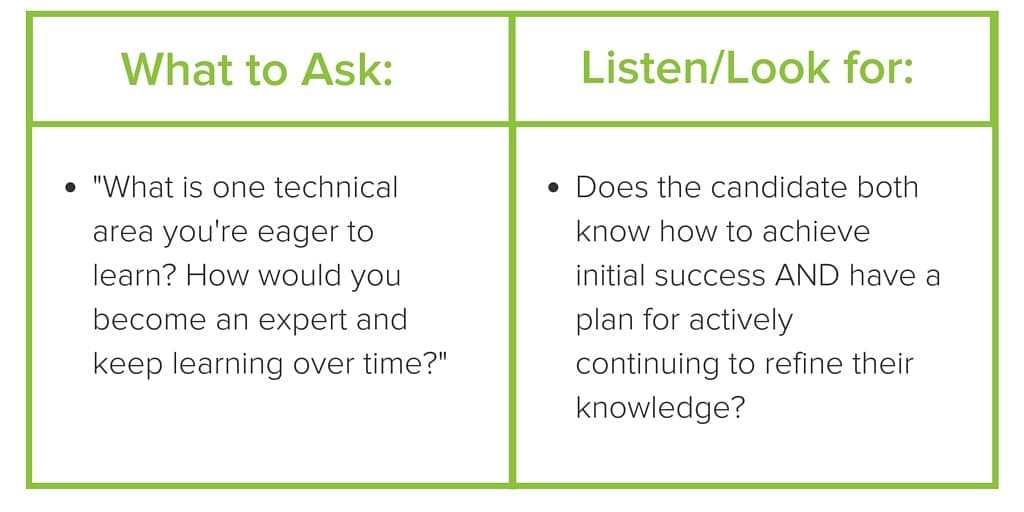 | What to Ask: | Listen/Look for: |
|---|---|
| • "What is one technical area you're eager to learn? How would you become an expert and keep learning over time?" | • Does the candidate both know how to achieve initial success AND have a plan for actively continuing to refine their knowledge? |